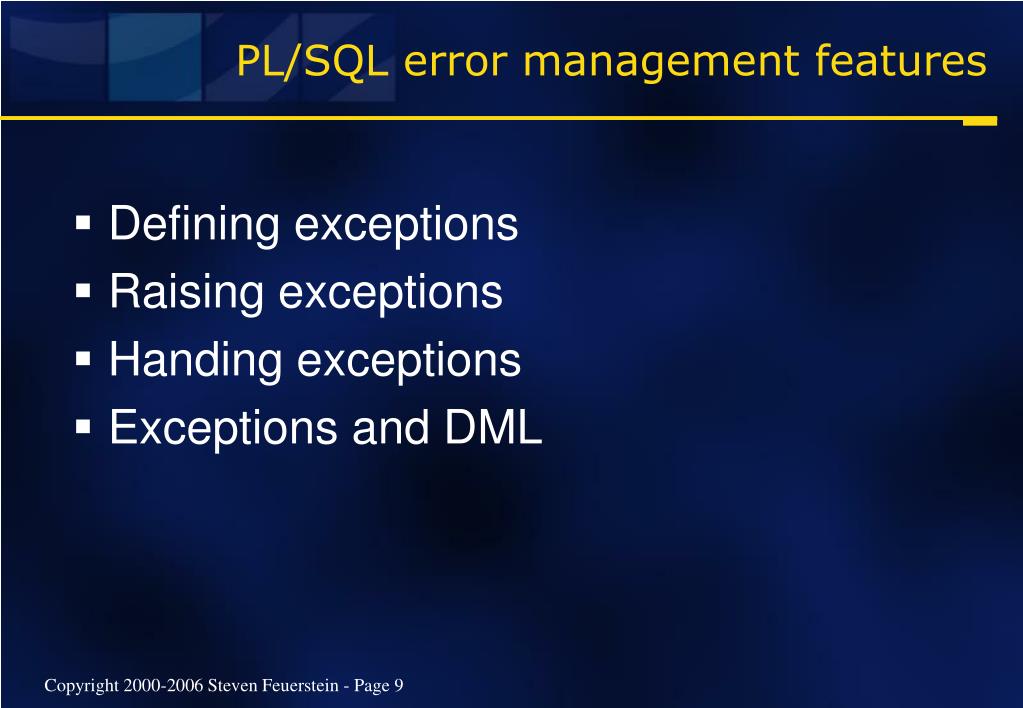 PL/SQL error management features

▪ Defining exceptions
▪ Raising exceptions
▪ Handing exceptions
▪ Exceptions and DML

Copyright 2000-2006 Steven Feuerstein - Page 9